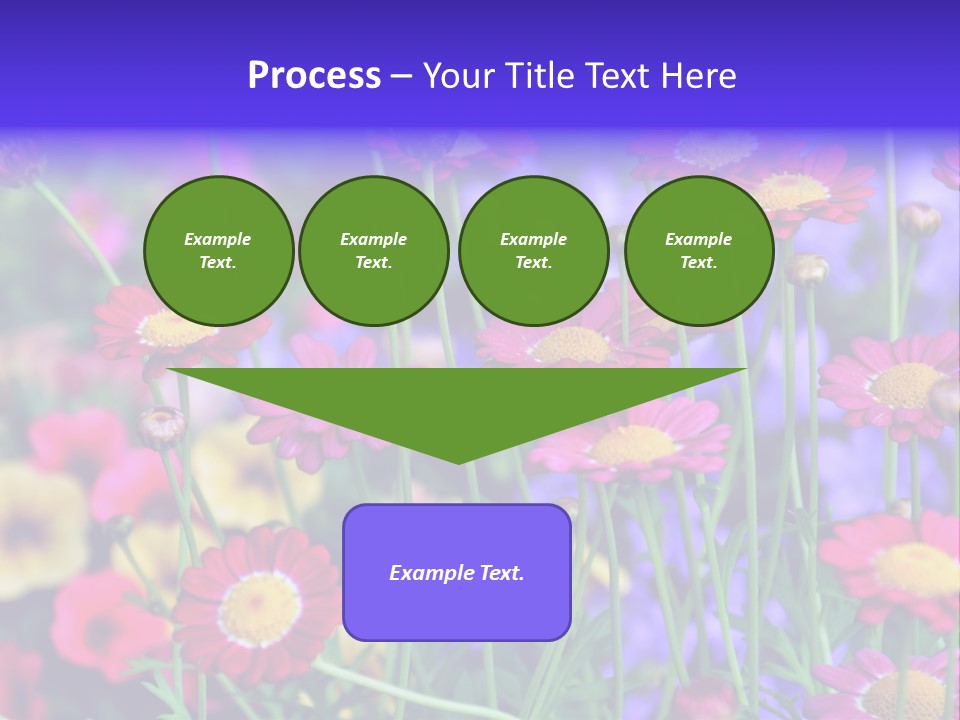 Process – Your Title Text Here

Example Text.

Example Text.

Example Text.

Example Text.

Example Text.